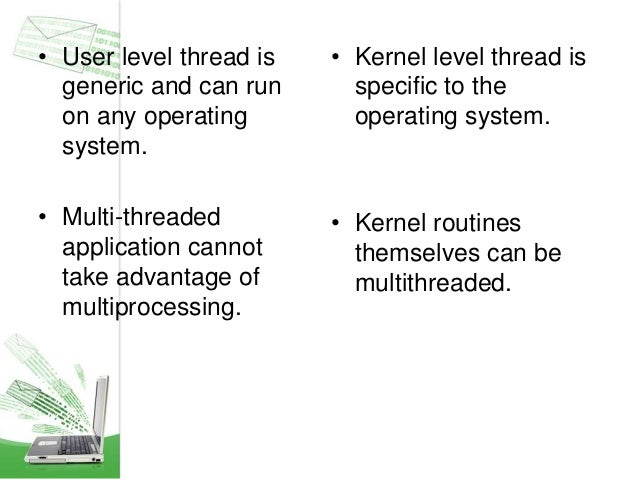 • User level thread is generic and can run on any operating system.

• Multi-threaded application cannot take advantage of multiprocessing.

• Kernel level thread is specific to the operating system.

• Kernel routines themselves can be multithreaded.